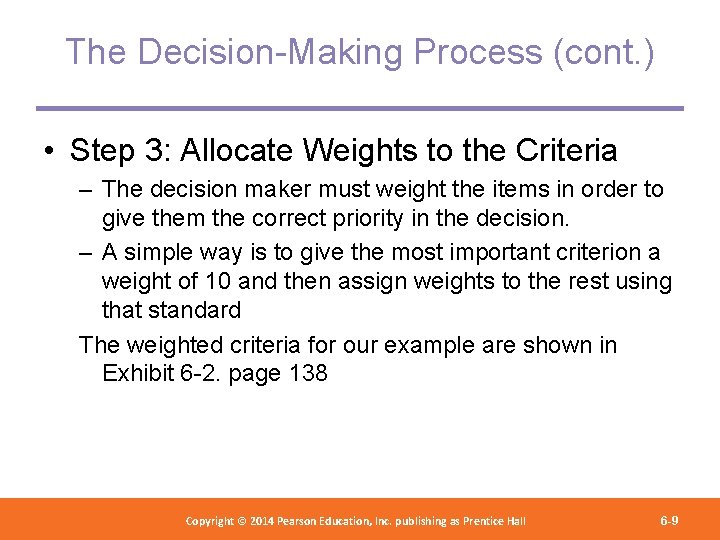 The Decision-Making Process (cont.)

• Step 3: Allocate Weights to the Criteria

– The decision maker must weight the items in order to give them the correct priority in the decision.

– A simple way is to give the most important criterion a weight of 10 and then assign weights to the rest using that standard

The weighted criteria for our example are shown in Exhibit 6-2. page 138

Copyright © 2014 Pearson Education, Inc. publishing as Prentice Hall

6-9